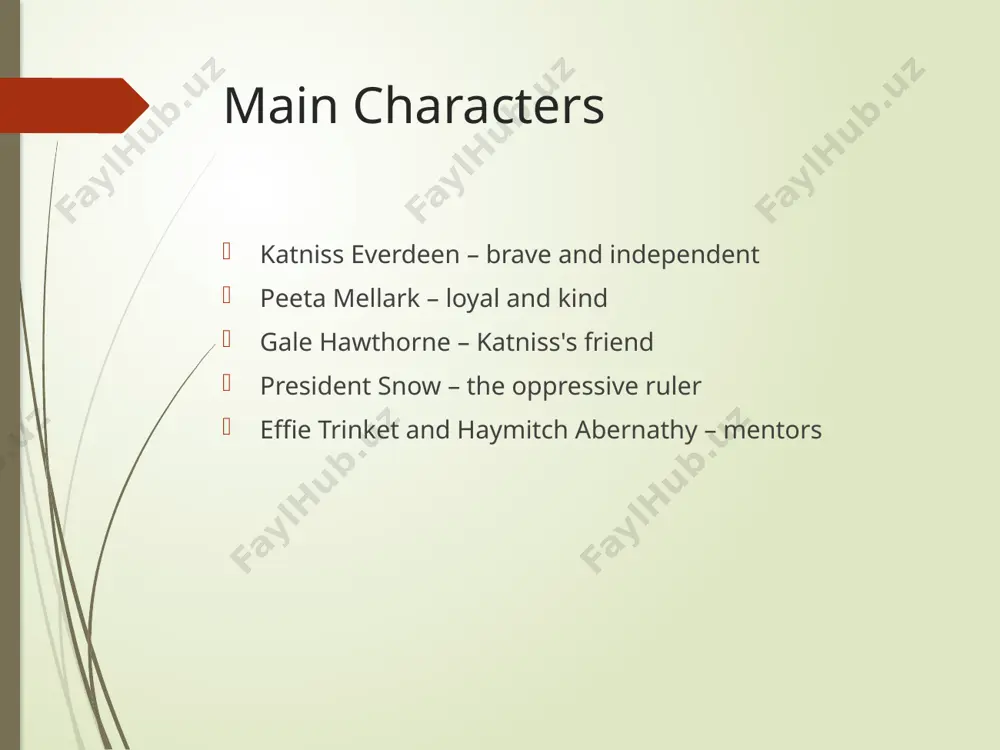 Main Characters

Katniss Everdeen – brave and independent
Peeta Mellark – loyal and kind
Gale Hawthorne – Katniss's friend
President Snow – the oppressive ruler
Effie Trinket and Haymitch Abernathy – mentors

FaylHub.uz FaylHub.uz FaylHub.uz FaylHub.uz FaylHub.uz